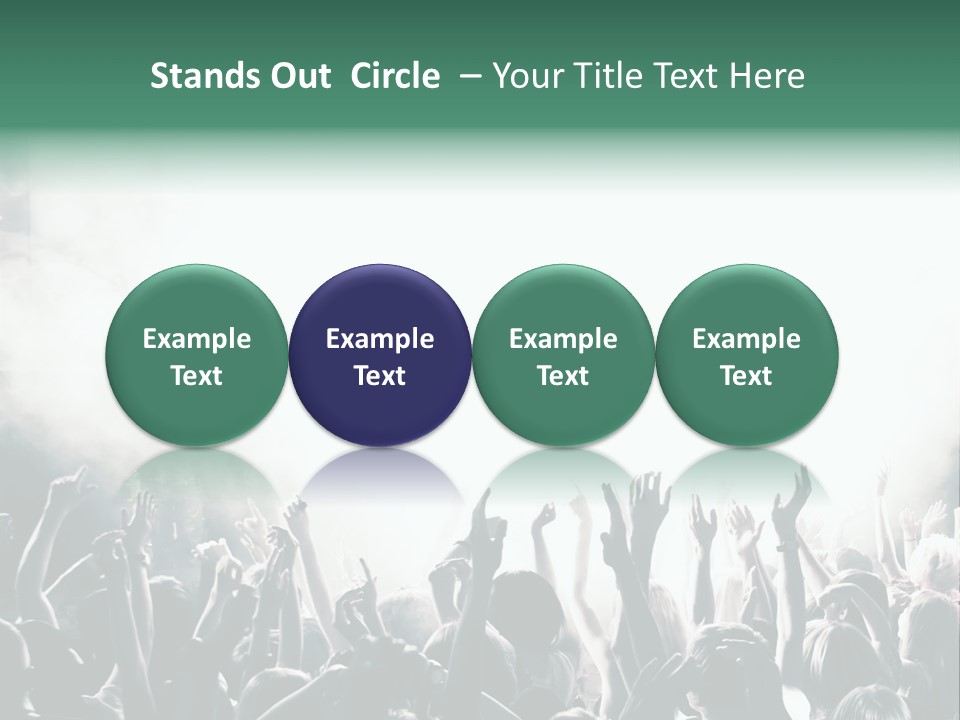 Stands Out Circle – Your Title Text Here

Example Text

Example Text

Example Text

Example Text